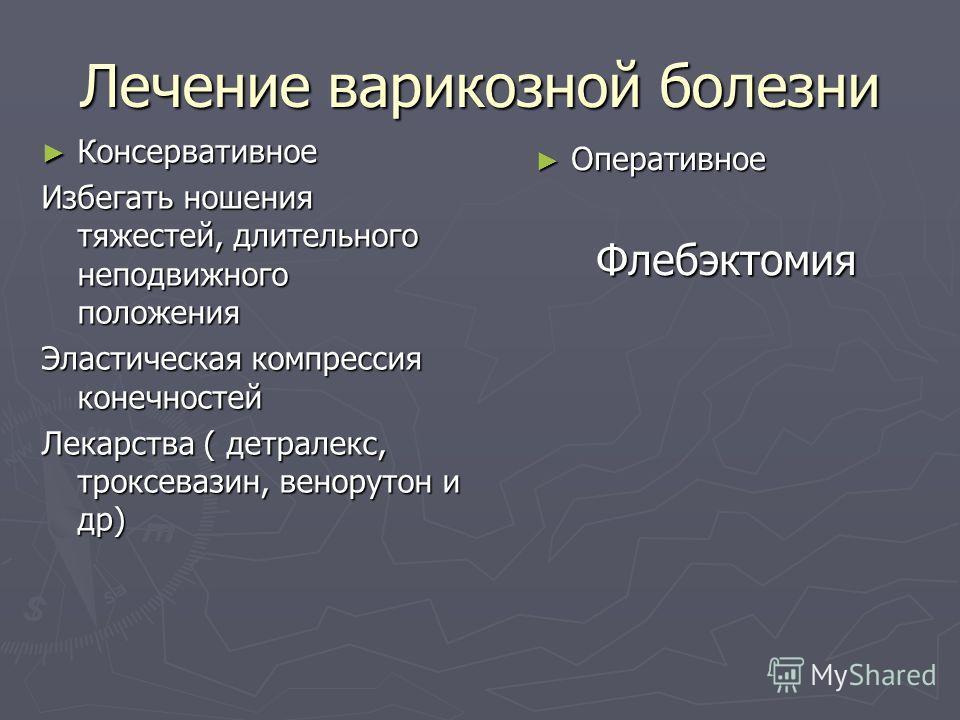 Лечение варикозной болезни

► Консервативное

Избегать ношения тяжестей, длительного неподвижного положения

Эластическая компрессия конечностей

Лекарства ( детралекс, троксевазин, венорутон и др)

► Оперативное

Флебэктомия

MyShared